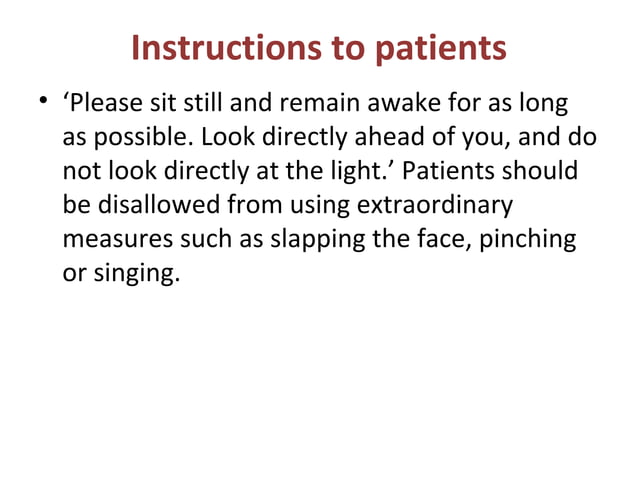 Instructions to patients

• ‘Please sit still and remain awake for as long as possible. Look directly ahead of you, and do not look directly at the light.’ Patients should be disallowed from using extraordinary measures such as slapping the face, pinching or singing.